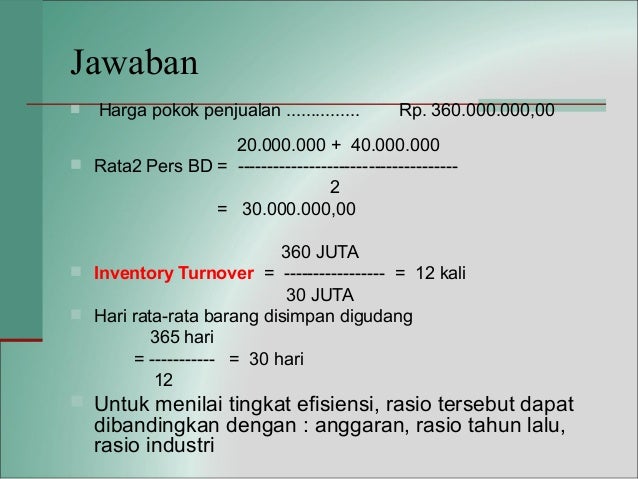 Jawaban

Harga pokok penjualan ............... Rp. 360.000.000,00

Rata2 Pers BD = $\frac{20.000.000 + 40.000.000}{2}$

= 30.000.000,00

Inventory Turnover = $\frac{360 \text{ JUTA}}{30 \text{ JUTA}}$ = 12 kali

Hari rata-rata barang disimpan digudang

= $\frac{365 \text{ hari}}{12}$ = 30 hari

Untuk menilai tingkat efisiensi, rasio tersebut dapat dibandingkan dengan : anggaran, rasio tahun lalu, rasio industri